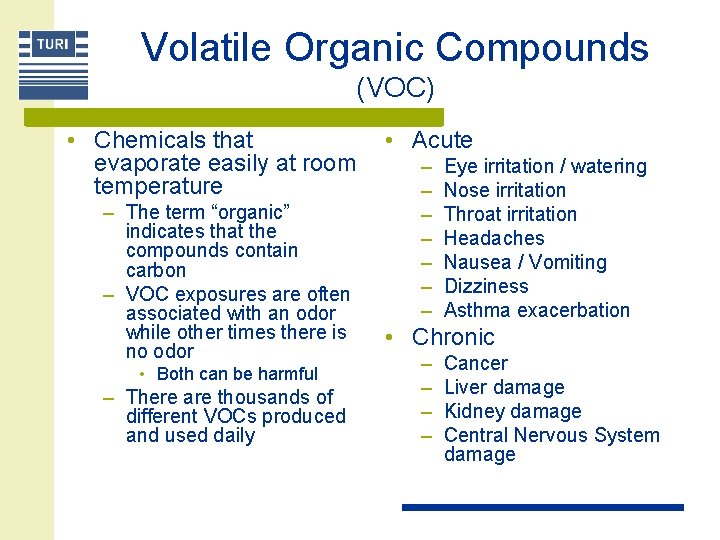 TURI

Volatile Organic Compounds
(VOC)

• Chemicals that evaporate easily at room temperature
– The term “organic” indicates that the compounds contain carbon
– VOC exposures are often associated with an odor while other times there is no odor
• Both can be harmful
– There are thousands of different VOCs produced and used daily

• Acute
– Eye irritation / watering
– Nose irritation
– Throat irritation
– Headaches
– Nausea / Vomiting
– Dizziness
– Asthma exacerbation
• Chronic
– Cancer
– Liver damage
– Kidney damage
– Central Nervous System damage